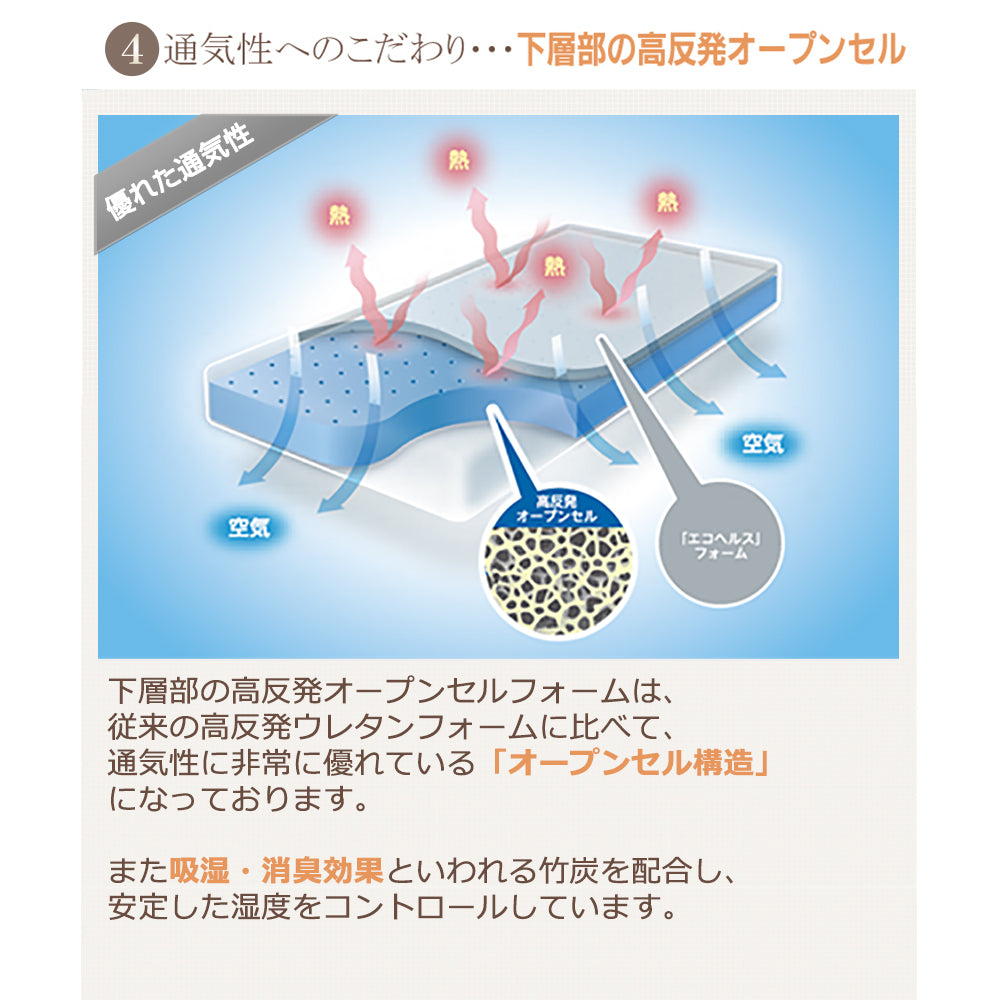 4 通気性へのこだわり･･･下層部の高反発オープンセル

優れた通気性

熱

熱

熱

熱

空気

空気

高反発
オープンセル

「エコヘルス」
フォーム

下層部の高反発オープンセルフォームは、従来の高反発ウレタンフォームに比べて、通気性に非常に優れている「オープンセル構造」になっております。

また吸湿・消臭効果といわれる竹炭を配合し、安定した湿度をコントロールしています。